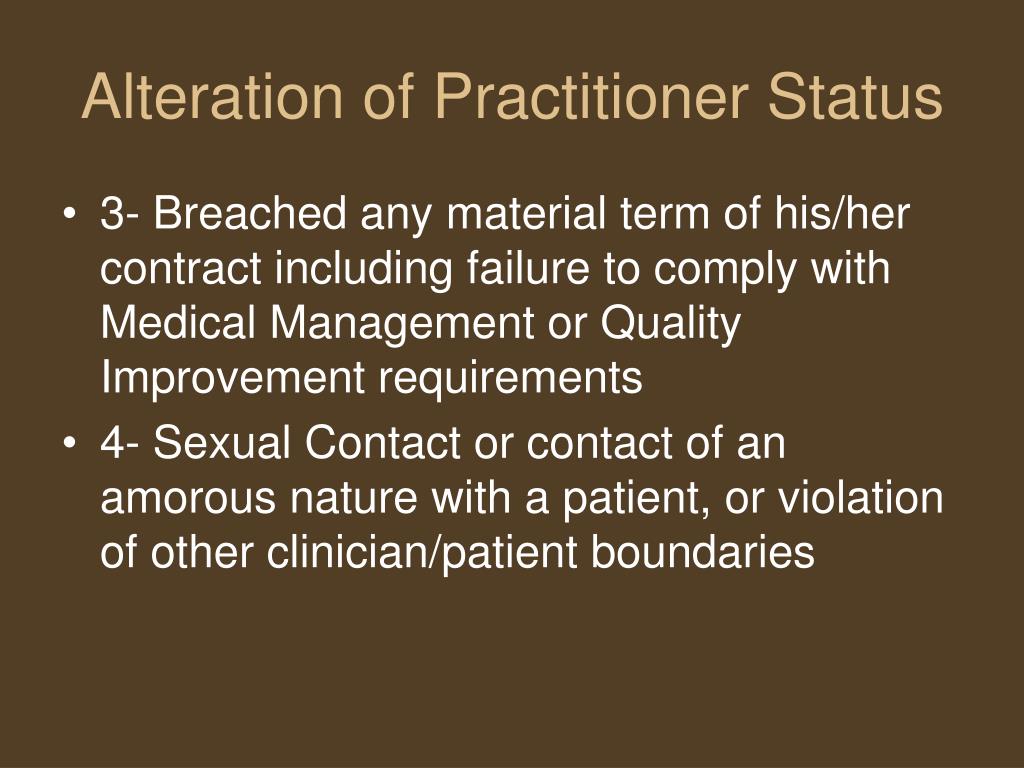 Alteration of Practitioner Status

• 3- Breached any material term of his/her contract including failure to comply with Medical Management or Quality Improvement requirements
• 4- Sexual Contact or contact of an amorous nature with a patient, or violation of other clinician/patient boundaries